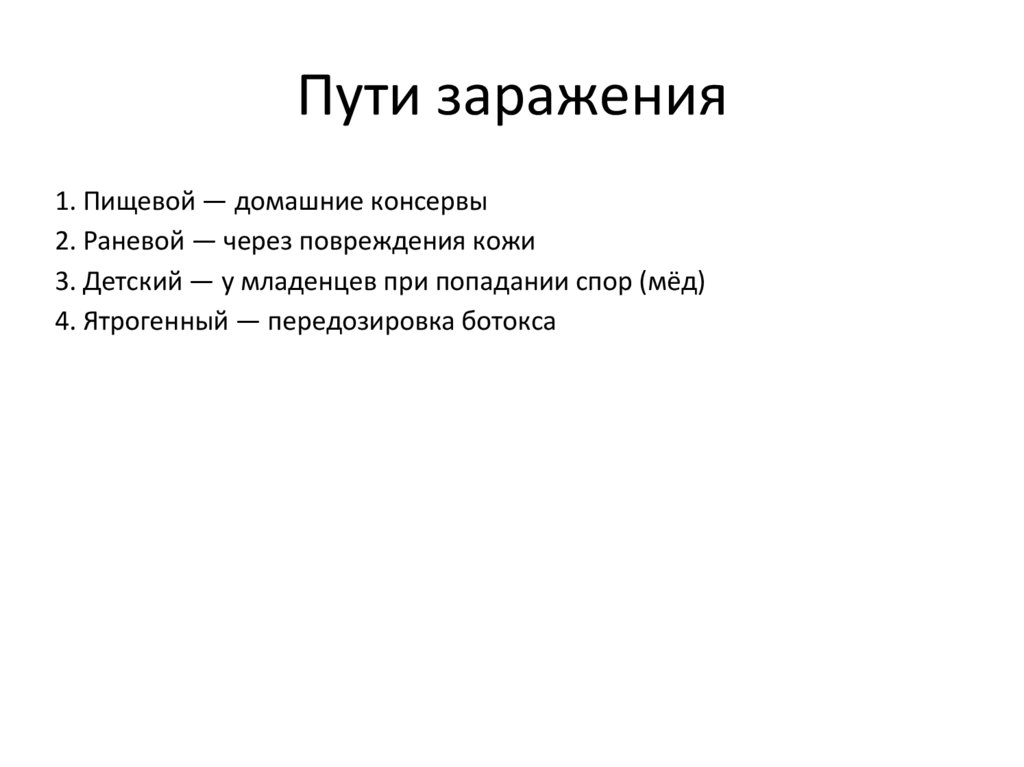 Пути заражения

1. Пищевой — домашние консервы
2. Раневой — через повреждения кожи
3. Детский — у младенцев при попадании спор (мёд)
4. Ятрогенный — передозировка ботокса